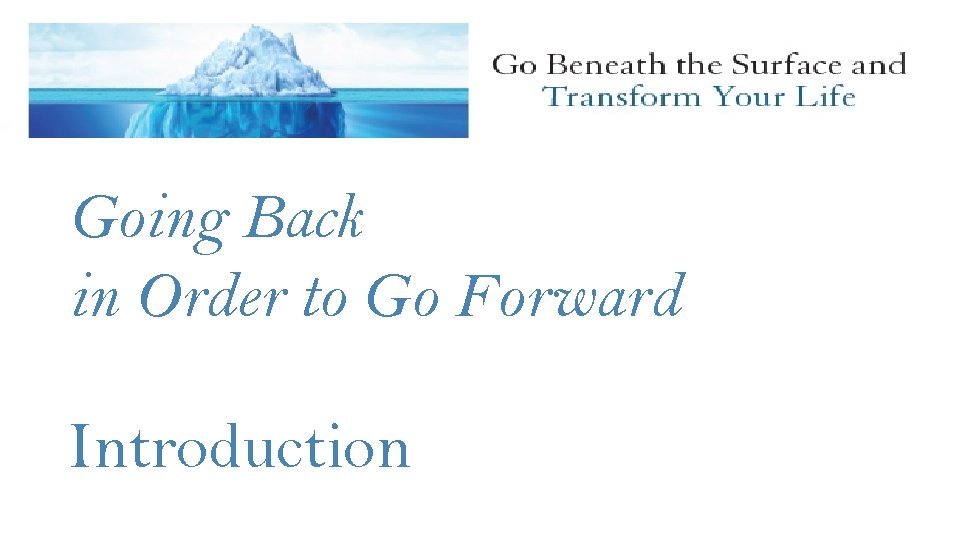 Go Beneath the Surface and
Transform Your Life

Going Back
in Order to Go Forward

Introduction